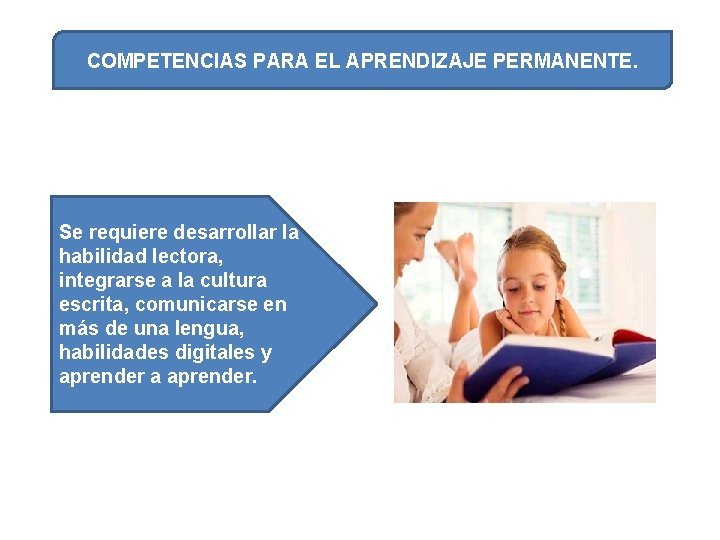 COMPETENCIAS PARA EL APRENDIZAJE PERMANENTE.

Se requiere desarrollar la habilidad lectora, integrarse a la cultura escrita, comunicarse en más de una lengua, habilidades digitales y aprender a aprender.